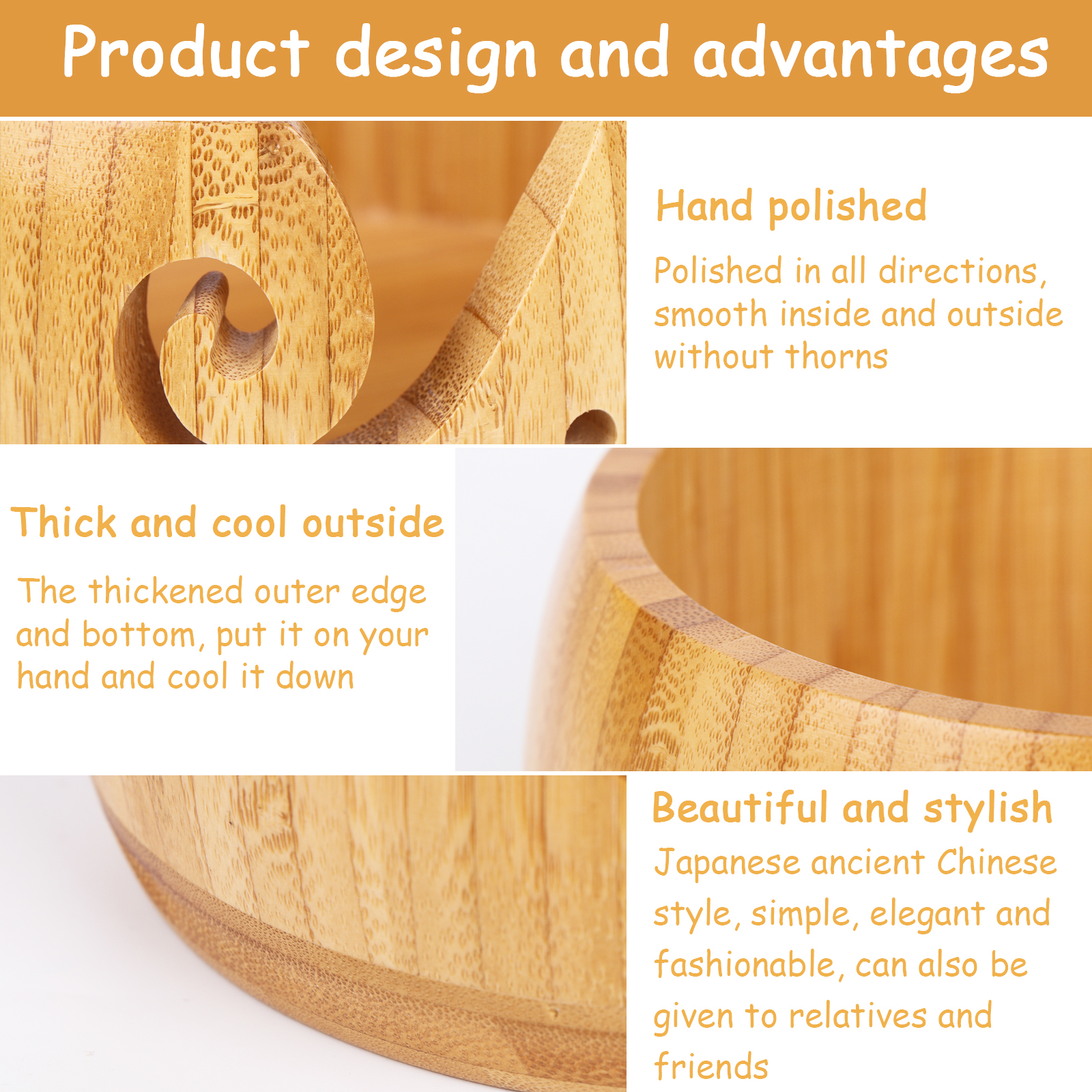 Product design and advantages

Hand polished

Polished in all directions, smooth inside and outside without thorns

Thick and cool outside

The thickened outer edge and bottom, put it on your hand and cool it down

Beautiful and stylish

Japanese ancient Chinese style, simple, elegant and fashionable, can also be given to relatives and friends